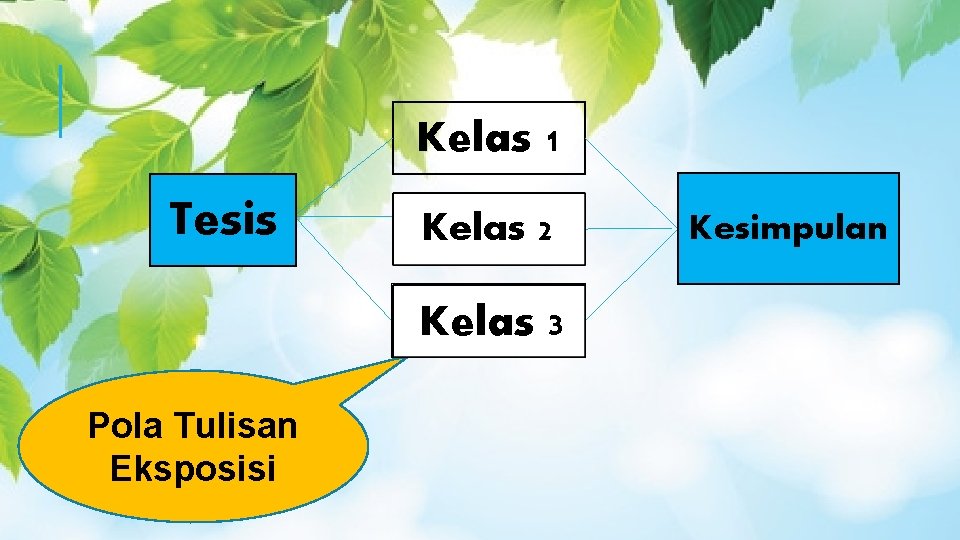 Tesis

Kelas 1

Kelas 2

Kelas 3

Kesimpulan

Pola Tulisan Eksposisi